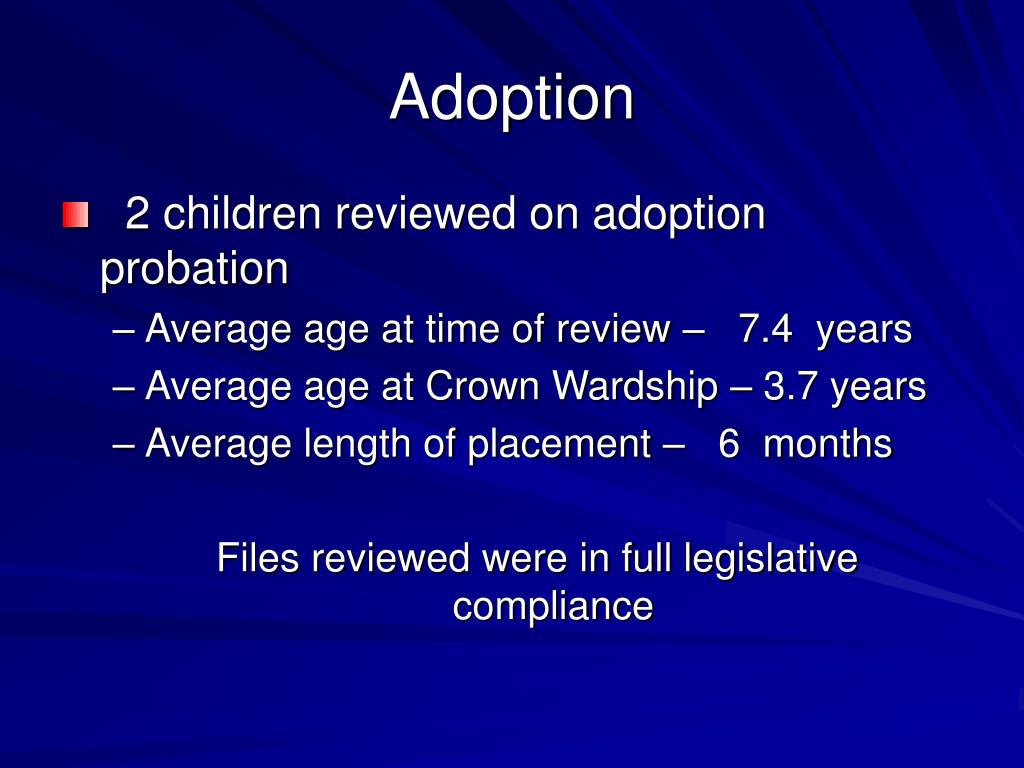 Adoption

2 children reviewed on adoption probation

– Average age at time of review – 7.4 years
– Average age at Crown Wardship – 3.7 years
– Average length of placement – 6 months

Files reviewed were in full legislative compliance